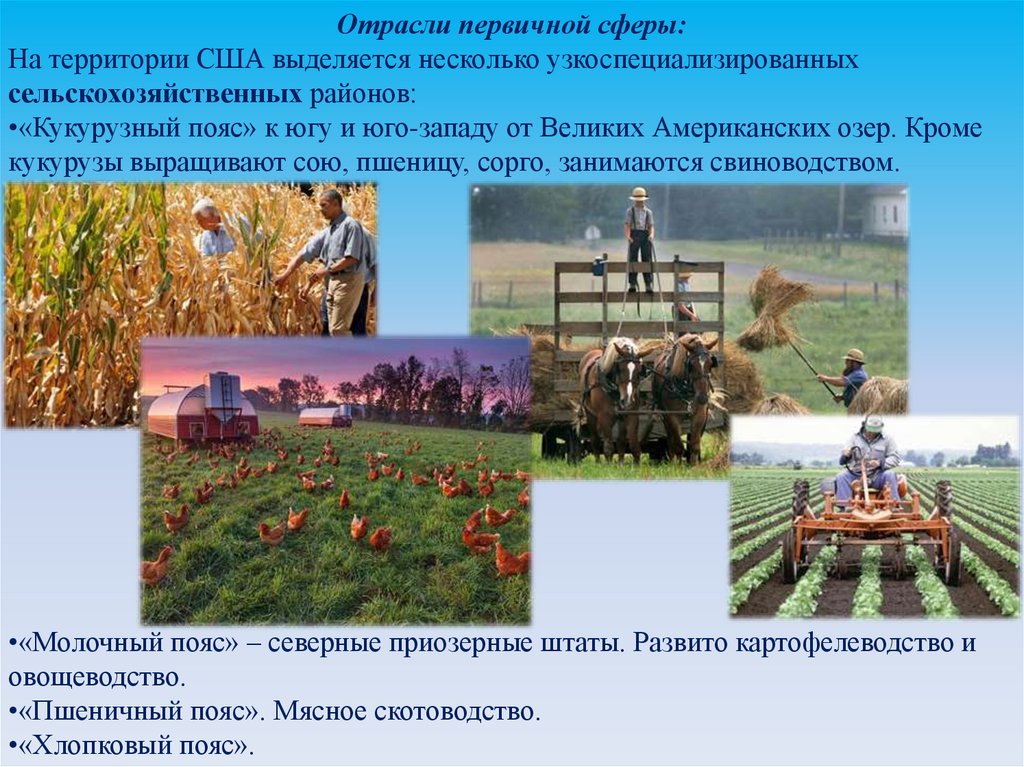 Отрасли первичной сферы:
На территории США выделяется несколько узкоспециализированных сельскохозяйственных районов:
•«Кукурузный пояс» к югу и юго-западу от Великих Американских озер. Кроме кукурузы выращивают сою, пшеницу, сорго, занимаются свиноводством.

•«Молочный пояс» – северные приозерные штаты. Развито картофелеводство и овощеводство.
•«Пшеничный пояс». Мясное скотоводство.
•«Хлопковый пояс».